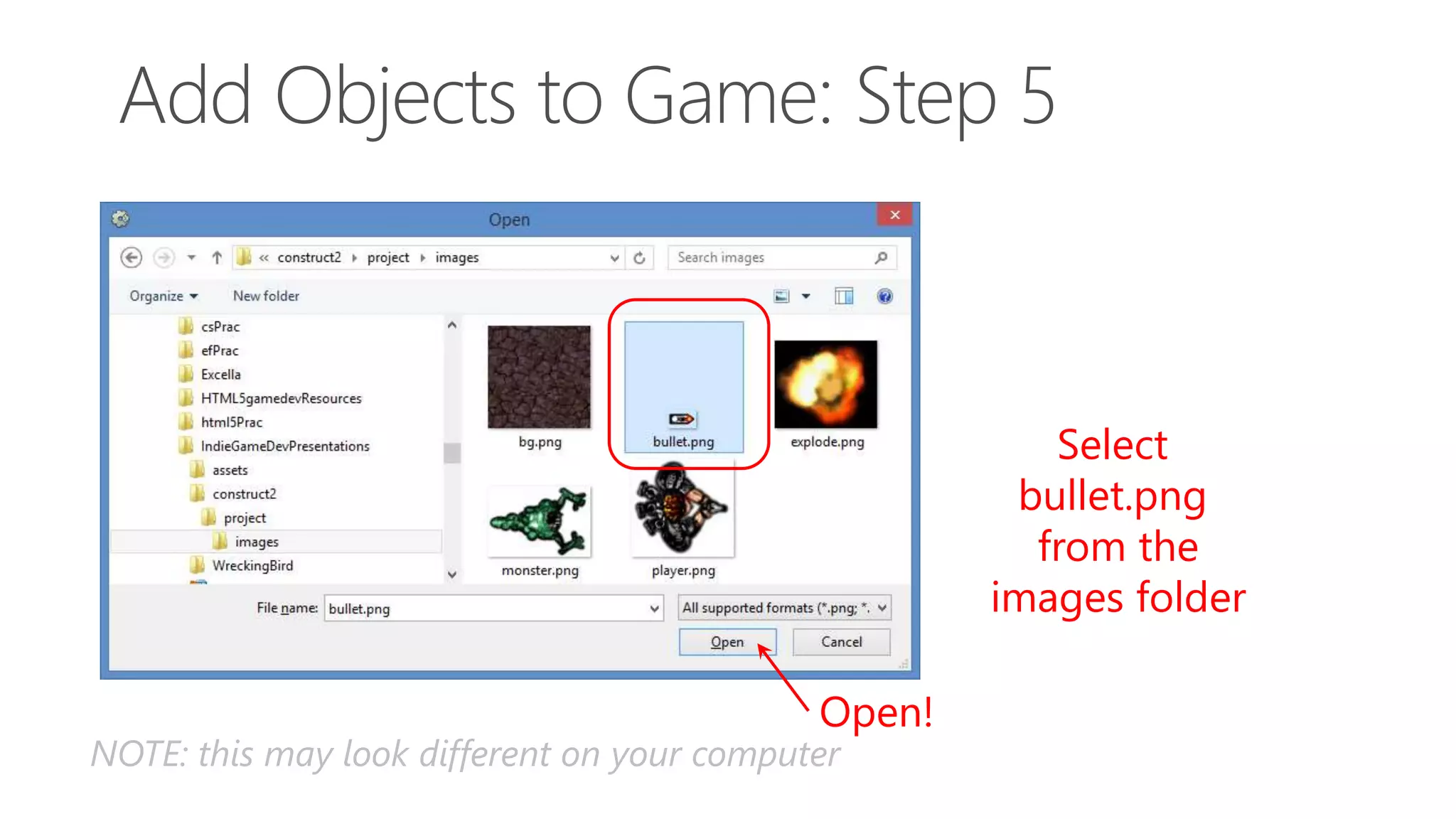 Add Objects to Game: Step 5

Open

« construct2 ▸ project ▸ images

Search images

Organize ▾ New folder

csPrac
efPrac
Excella
HTML5gamedevResources
html5Prac
IndieGameDevPresentations
assets
construct2
project
images
WreckingBird

bg.png
bullet.png
explode.png
monster.png
player.png

File name: bullet.png

All supported formats (*.png; *.

Open

Cancel

Select bullet.png from the images folder

Open!

NOTE: this may look different on your computer